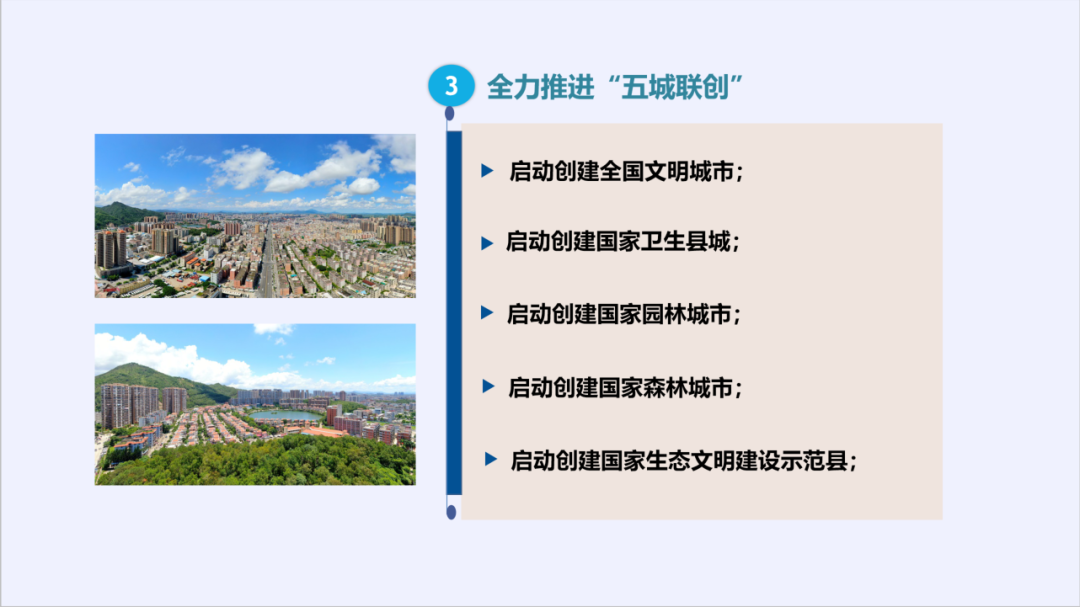 3 全力推进“五城联创”

启动创建全国文明城市；

启动创建国家卫生县城；

启动创建国家园林城市；

启动创建国家森林城市；

启动创建国家生态文明建设示范县；